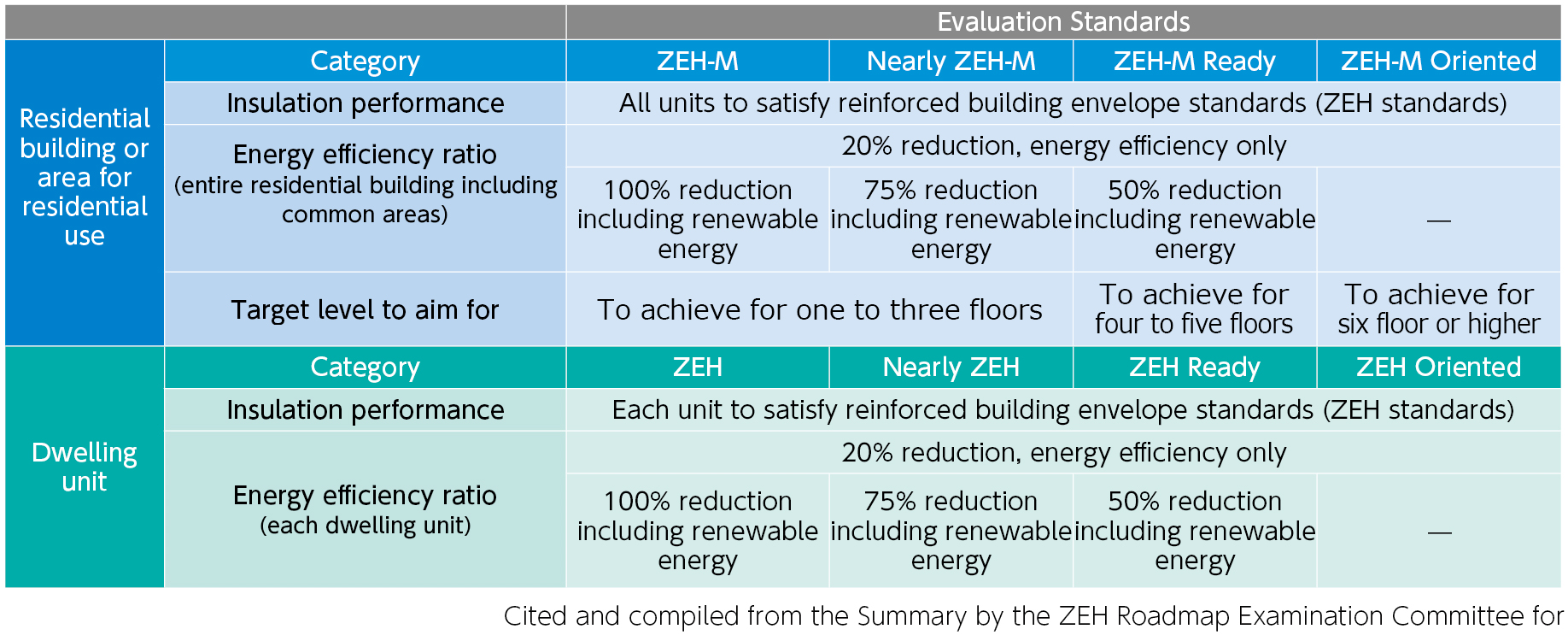 |  |  | Evaluation Standards |  |  |  |
|---|---|---|---|---|---|
| Residential building or area for residential use | Category | ZEH-M | Nearly ZEH-M | ZEH-M Ready | ZEH-M Oriented |
|  | Insulation performance | All units to satisfy reinforced building envelope standards (ZEH standards) |  |  |  |
|  | Energy efficiency ratio (entire residential building including common areas) | 20% reduction, energy efficiency only |  |  |  |
|  |  | 100% reduction including renewable energy | 75% reduction including renewable energy | 50% reduction including renewable energy | — |
|  | Target level to aim for | To achieve for one to three floors |  | To achieve for four to five floors | To achieve for six floor or higher |
| Dwelling unit | Category | ZEH | Nearly ZEH | ZEH Ready | ZEH Oriented |
|  | Insulation performance | Each unit to satisfy reinforced building envelope standards (ZEH standards) |  |  |  |
|  | Energy efficiency ratio (each dwelling unit) | 20% reduction, energy efficiency only |  |  |  |
|  |  | 100% reduction including renewable energy | 75% reduction including renewable energy | 50% reduction including renewable energy | — |

Cited and compiled from the Summary by the ZEH Roadmap Examination Committee for